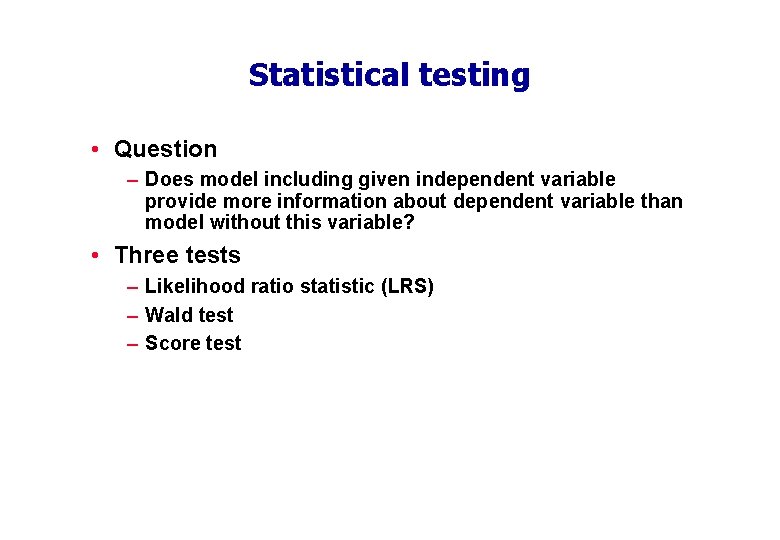 Statistical testing

• Question
– Does model including given independent variable provide more information about dependent variable than model without this variable?

• Three tests
– Likelihood ratio statistic (LRS)
– Wald test
– Score test